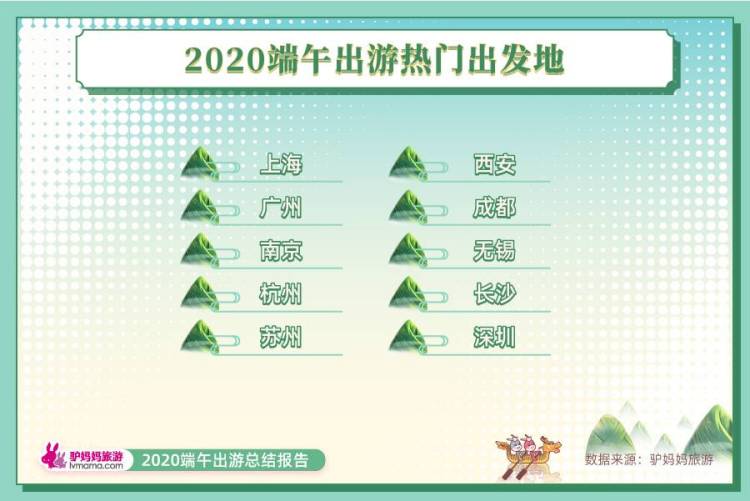 2020端午出游热门出发地

上海
广州
南京
杭州
苏州

西安
成都
无锡
长沙
深圳

驴妈妈旅游
lvmama.com
2020端午出游总结报告

数据来源：驴妈妈旅游